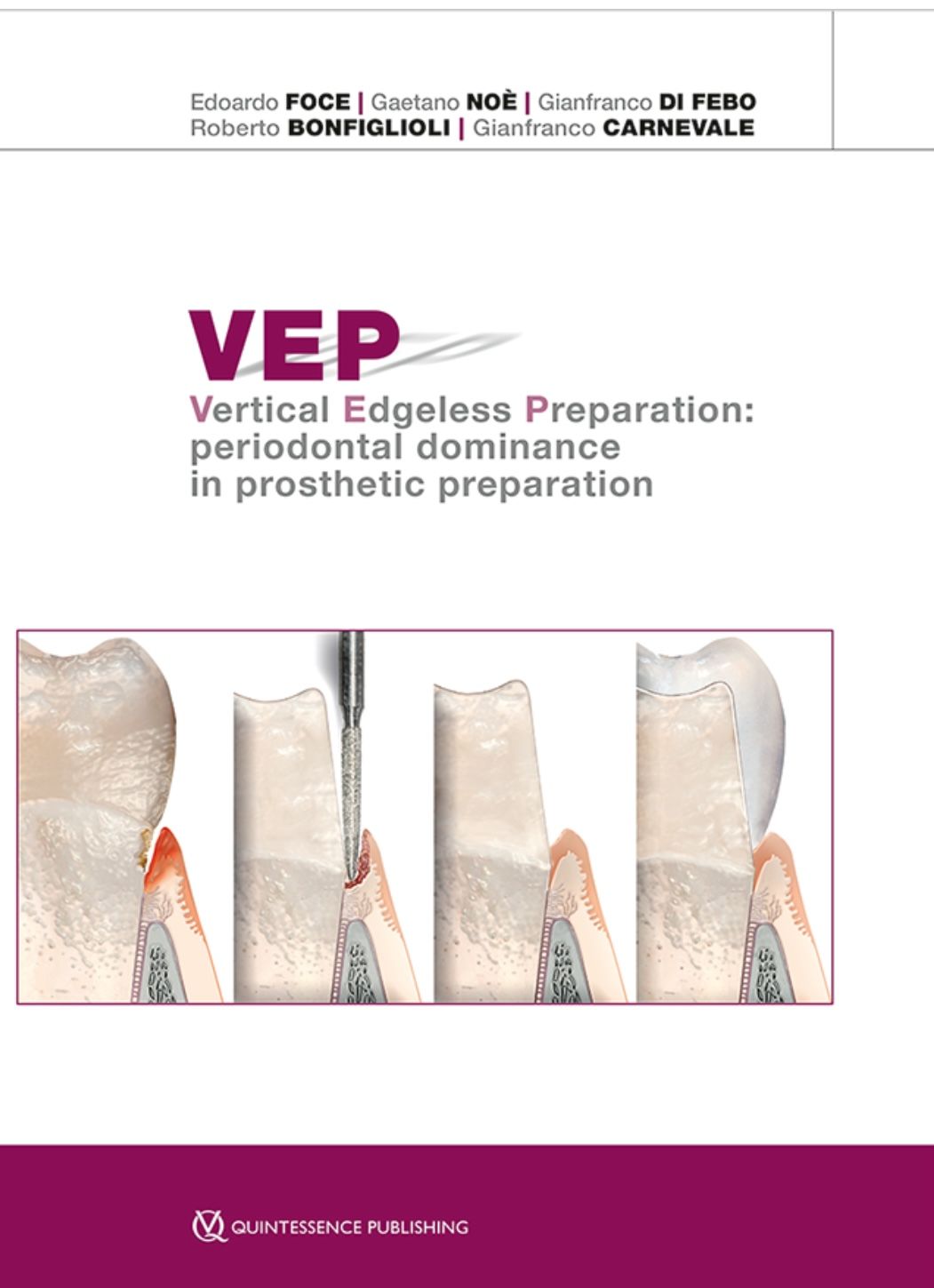 Edoardo FOCE | Gaetano NOÈ | Gianfranco DI FEBO
Roberto BONFIGLIOLI | Gianfranco CARNEVALE

VEP
Vertical Edgeless Preparation: periodontal dominance in prosthetic preparation

QUINTESSENCE PUBLISHING